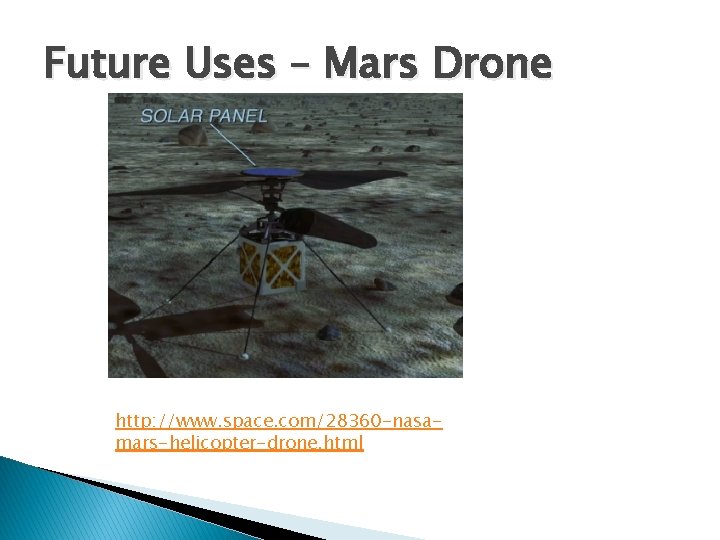 Future Uses – Mars Drone

SOLAR PANEL

http://www.space.com/28360-nasa-mars-helicopter-drone.html